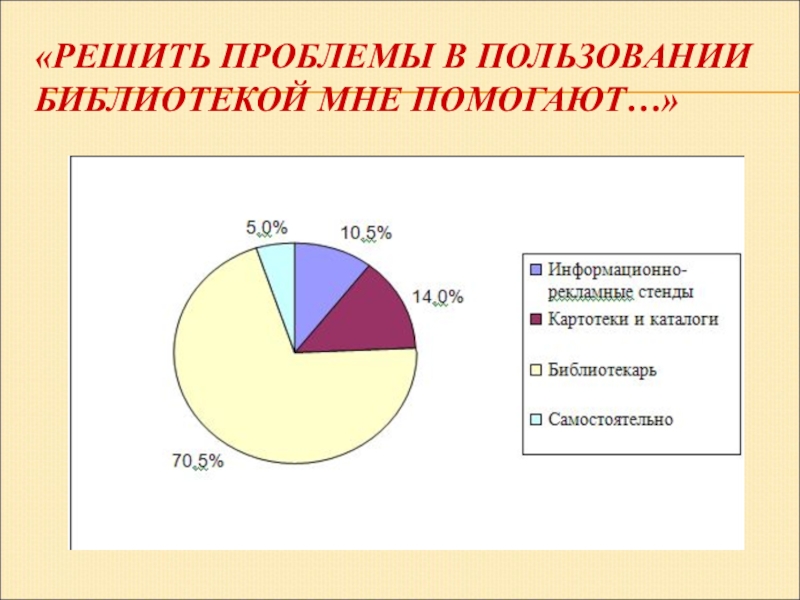 «РЕШИТЬ ПРОБЛЕМЫ В ПОЛЬЗОВАНИИ БИБЛИОТЕКОЙ МНЕ ПОМОГАЮТ…»

5,0%
10,5%
14,0%
70,5%

Информационно-рекламные стенды
Картотеки и каталоги
Библиотекарь
Самостоятельно